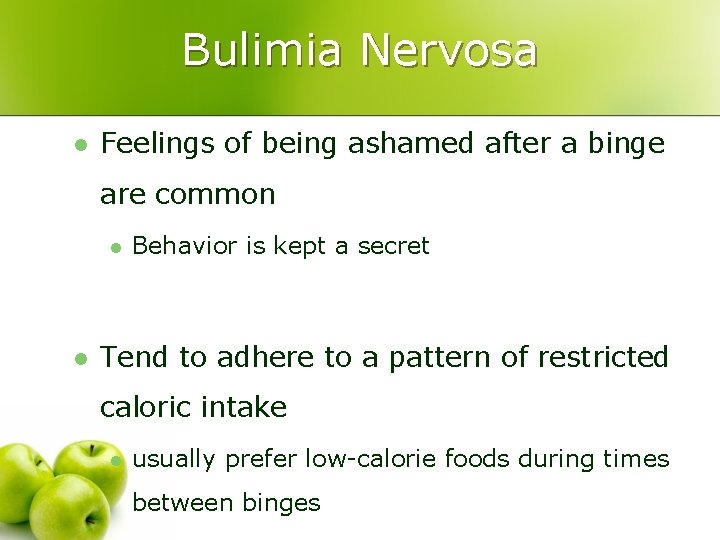 Bulimia Nervosa

- Feelings of being ashamed after a binge are common
  - Behavior is kept a secret

- Tend to adhere to a pattern of restricted caloric intake
  - usually prefer low-calorie foods during times between binges